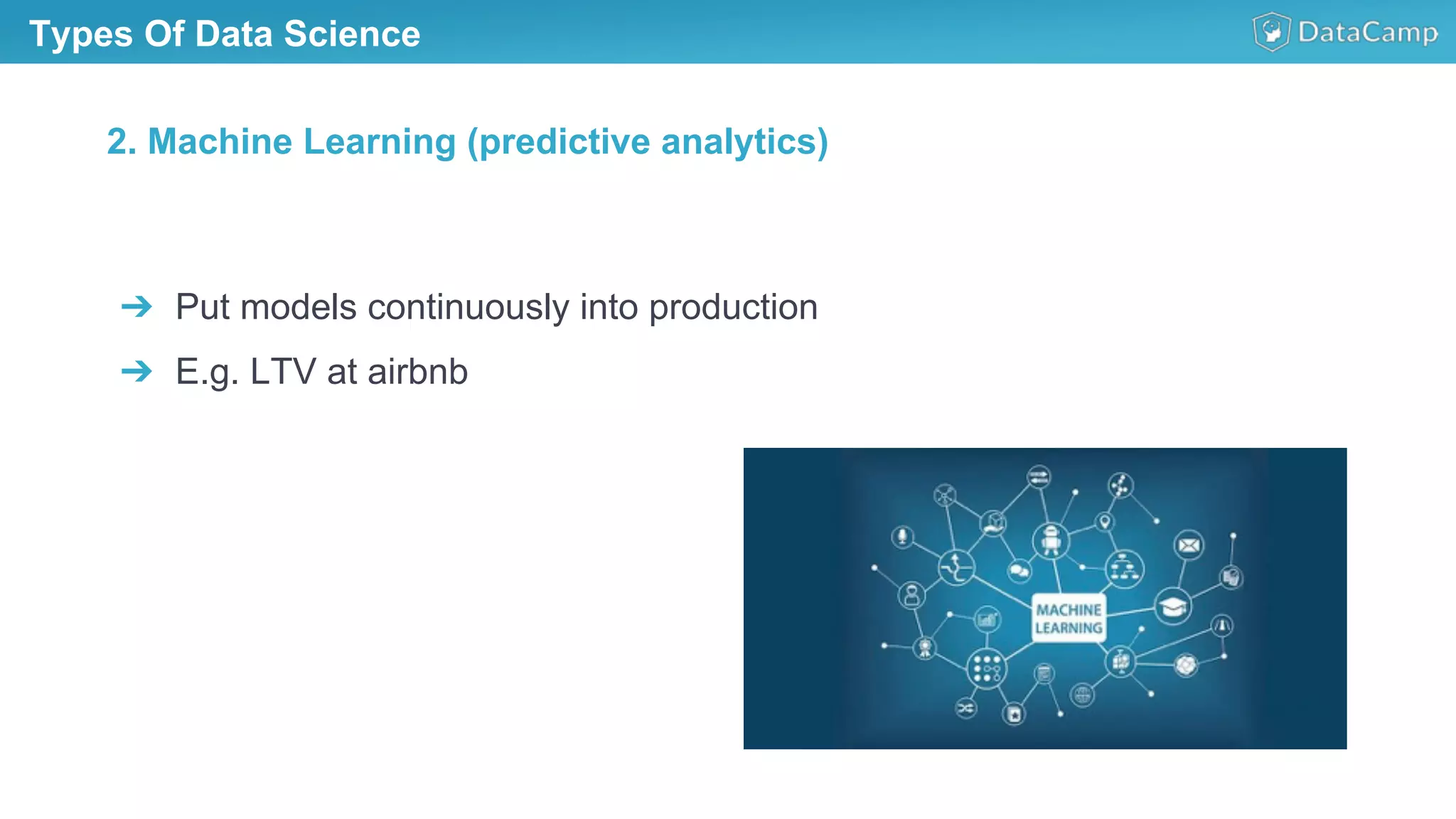 Types Of Data Science

DataCamp

2. Machine Learning (predictive analytics)

→ Put models continuously into production

→ E.g. LTV at airbnb

MACHINE LEARNING